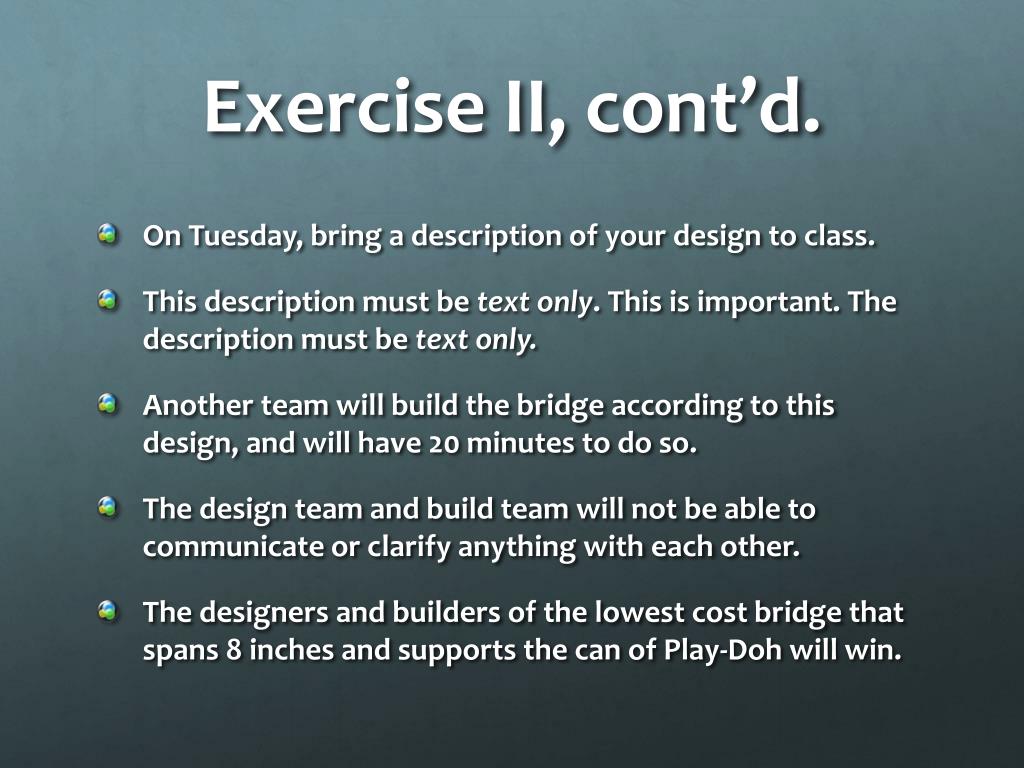 Exercise II, cont'd.

On Tuesday, bring a description of your design to class.

This description must be text only. This is important. The description must be text only.

Another team will build the bridge according to this design, and will have 20 minutes to do so.

The design team and build team will not be able to communicate or clarify anything with each other.

The designers and builders of the lowest cost bridge that spans 8 inches and supports the can of Play-Doh will win.